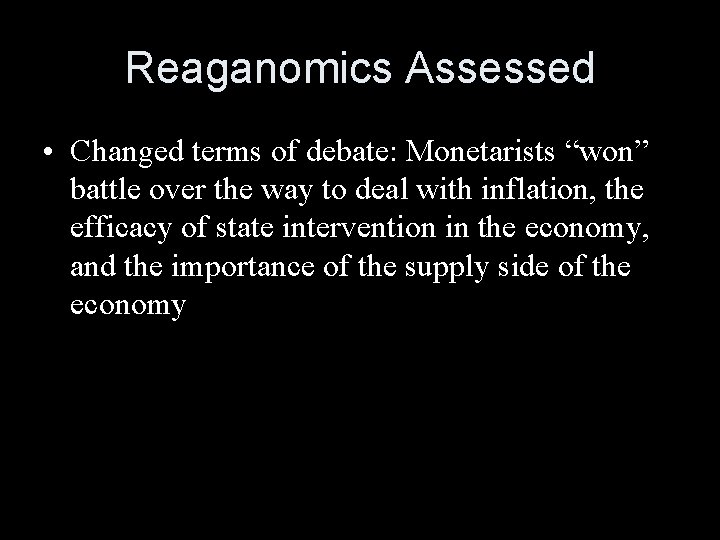 Reaganomics Assessed

• Changed terms of debate: Monetarists “won” battle over the way to deal with inflation, the efficacy of state intervention in the economy, and the importance of the supply side of the economy